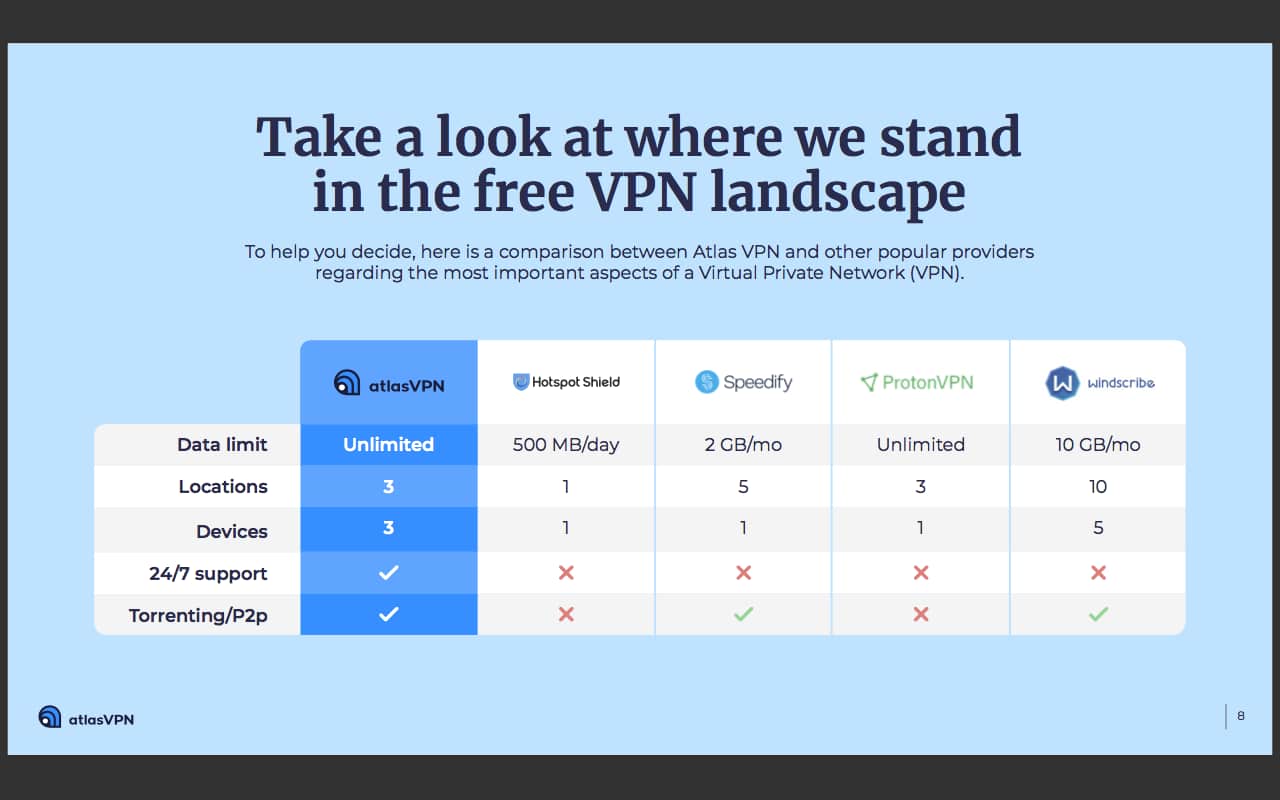 Take a look at where we stand in the free VPN landscape

To help you decide, here is a comparison between Atlas VPN and other popular providers regarding the most important aspects of a Virtual Private Network (VPN).

| | atlasVPN | Hotspot Shield | Speedify | ProtonVPN | windscribe |
|---|---|---|---|---|---|
| Data limit | Unlimited | 500 MB/day | 2 GB/mo | Unlimited | 10 GB/mo |
| Locations | 3 | 1 | 5 | 3 | 10 |
| Devices | 3 | 1 | 1 | 1 | 5 |
| 24/7 support | ✓ | ✗ | ✗ | ✗ | ✗ |
| Torrenting/P2p | ✓ | ✗ | ✓ | ✗ | ✓ |

atlasVPN

8